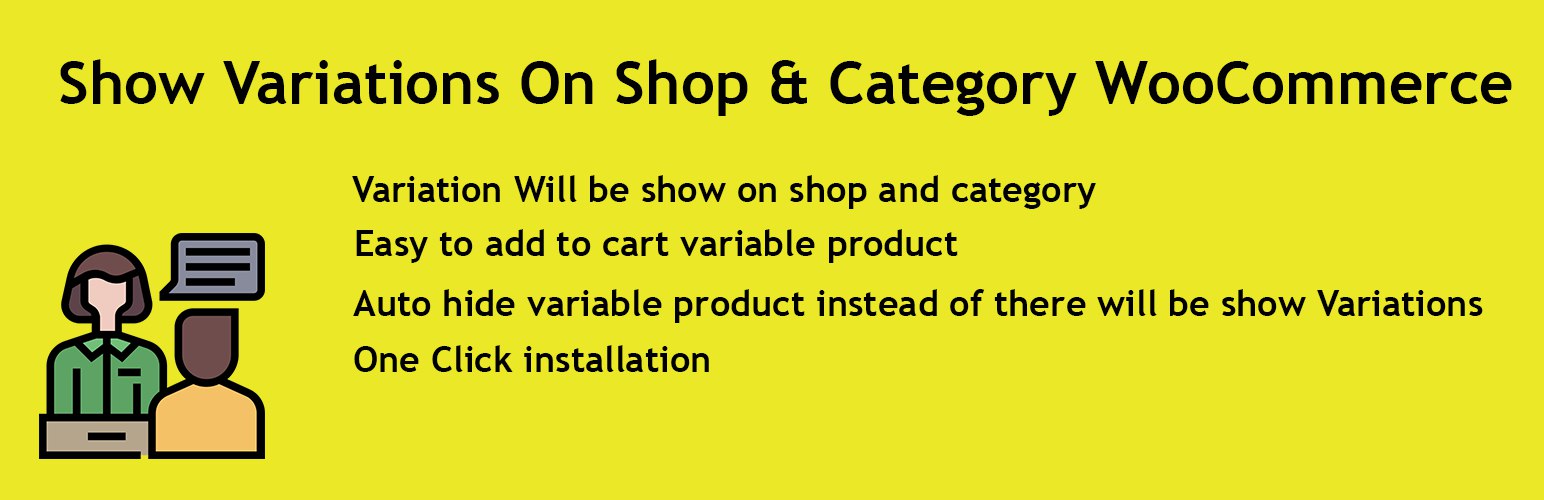 Show Variations On Shop & Category WooCommerce

Variation Will be show on shop and category

Easy to add to cart variable product

Auto hide variable product instead of there will be show Variations

One Click installation